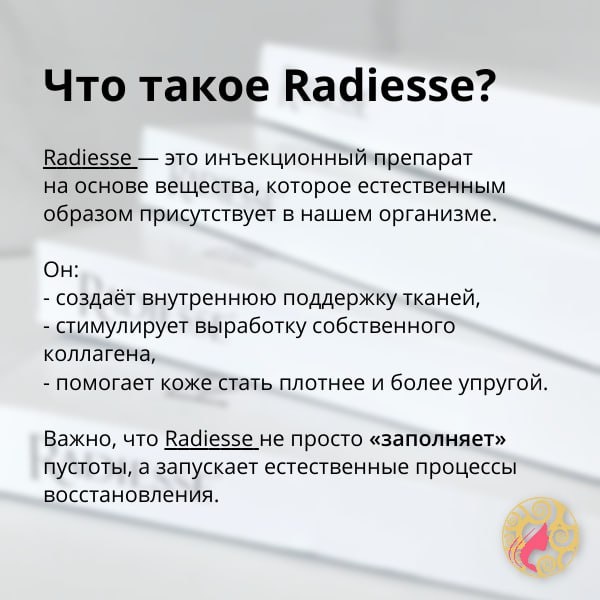 Что такое Radiesse?

Radiesse — это инъекционный препарат на основе вещества, которое естественным образом присутствует в нашем организме.

Он:
- создаёт внутреннюю поддержку тканей,
- стимулирует выработку собственного коллагена,
- помогает коже стать плотнее и более упругой.

Важно, что Radiesse не просто «заполняет» пустоты, а запускает естественные процессы восстановления.